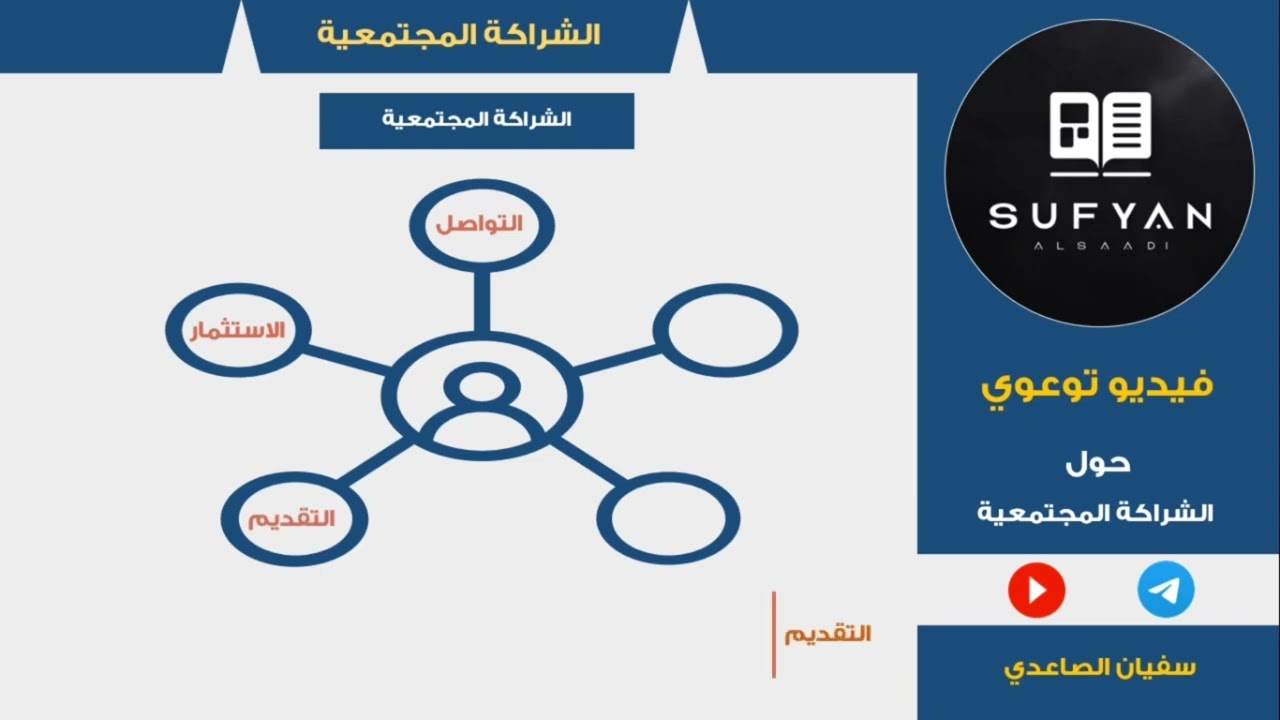 الشراكة المجتمعية

الشراكة المجتمعية

التواصل

الاستثمار

التقديم

التقديم

SUFYAN
ALSAADI

فيديو توعوي

حول
الشراكة المجتمعية

سفيان الصاعدي